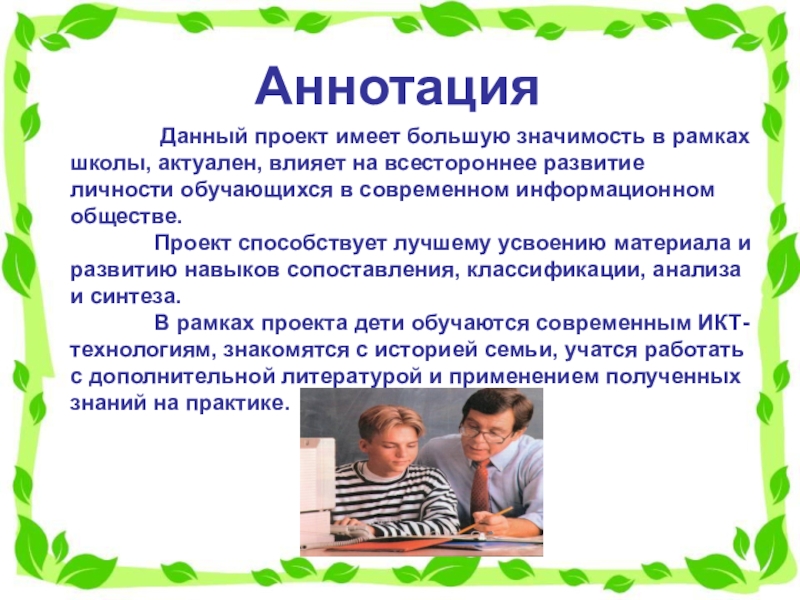 Аннотация

Данный проект имеет большую значимость в рамках школы, актуален, влияет на всестороннее развитие личности обучающихся в современном информационном обществе.

Проект способствует лучшему усвоению материала и развитию навыков сопоставления, классификации, анализа и синтеза.

В рамках проекта дети обучаются современным ИКТ-технологиям, знакомятся с историей семьи, учатся работать с дополнительной литературой и применением полученных знаний на практике.